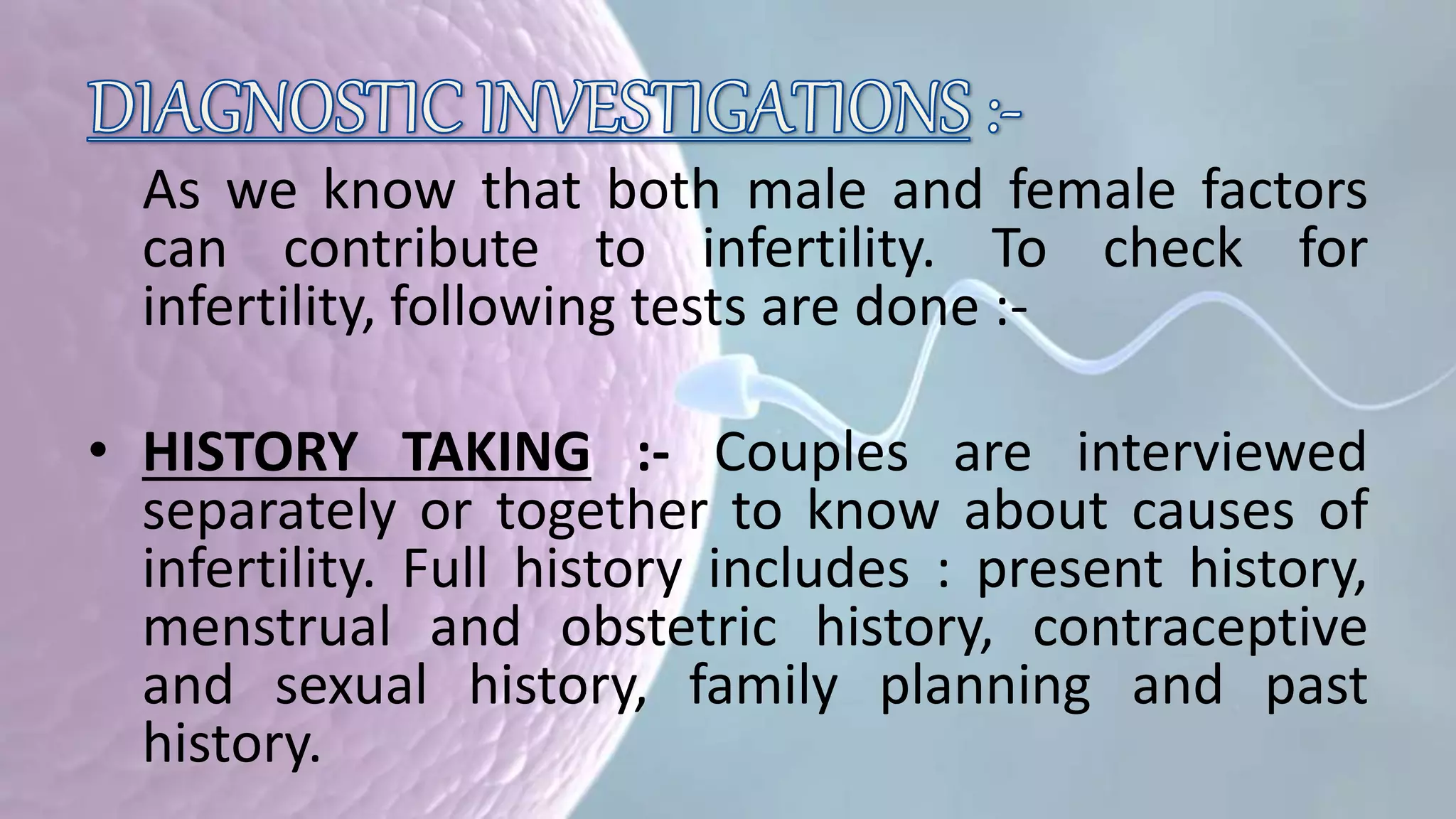 DIAGNOSTIC INVESTIGATIONS :-

As we know that both male and female factors can contribute to infertility. To check for infertility, following tests are done :-

• HISTORY TAKING :- Couples are interviewed separately or together to know about causes of infertility. Full history includes : present history, menstrual and obstetric history, contraceptive and sexual history, family planning and past history.